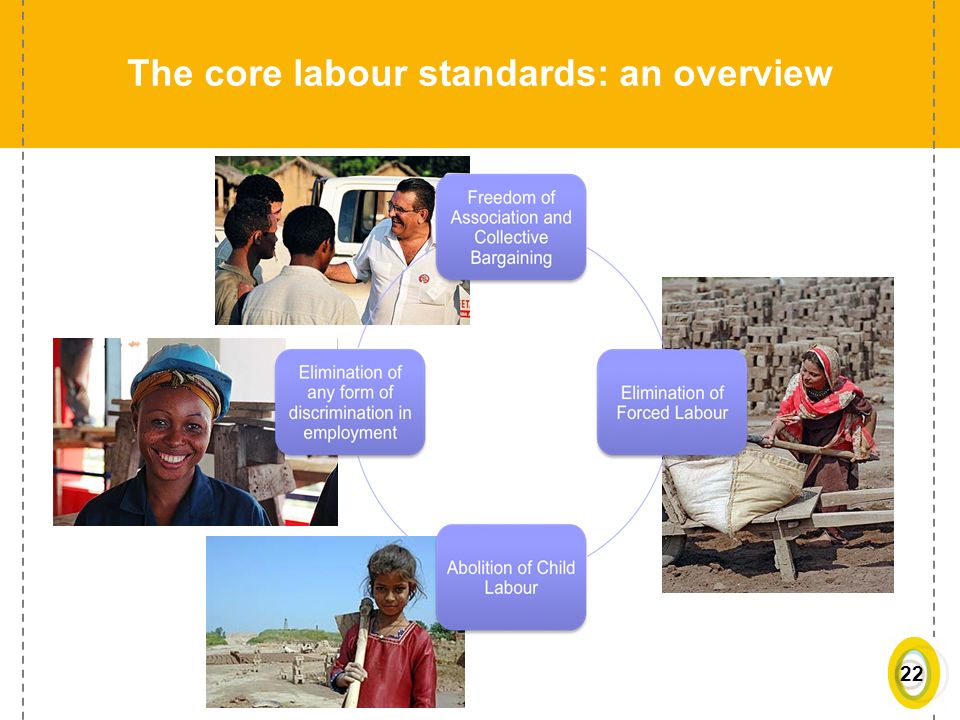 The core labour standards: an overview

Freedom of Association and Collective Bargaining

Elimination of Forced Labour

Abolition of Child Labour

Elimination of any form of discrimination in employment

22